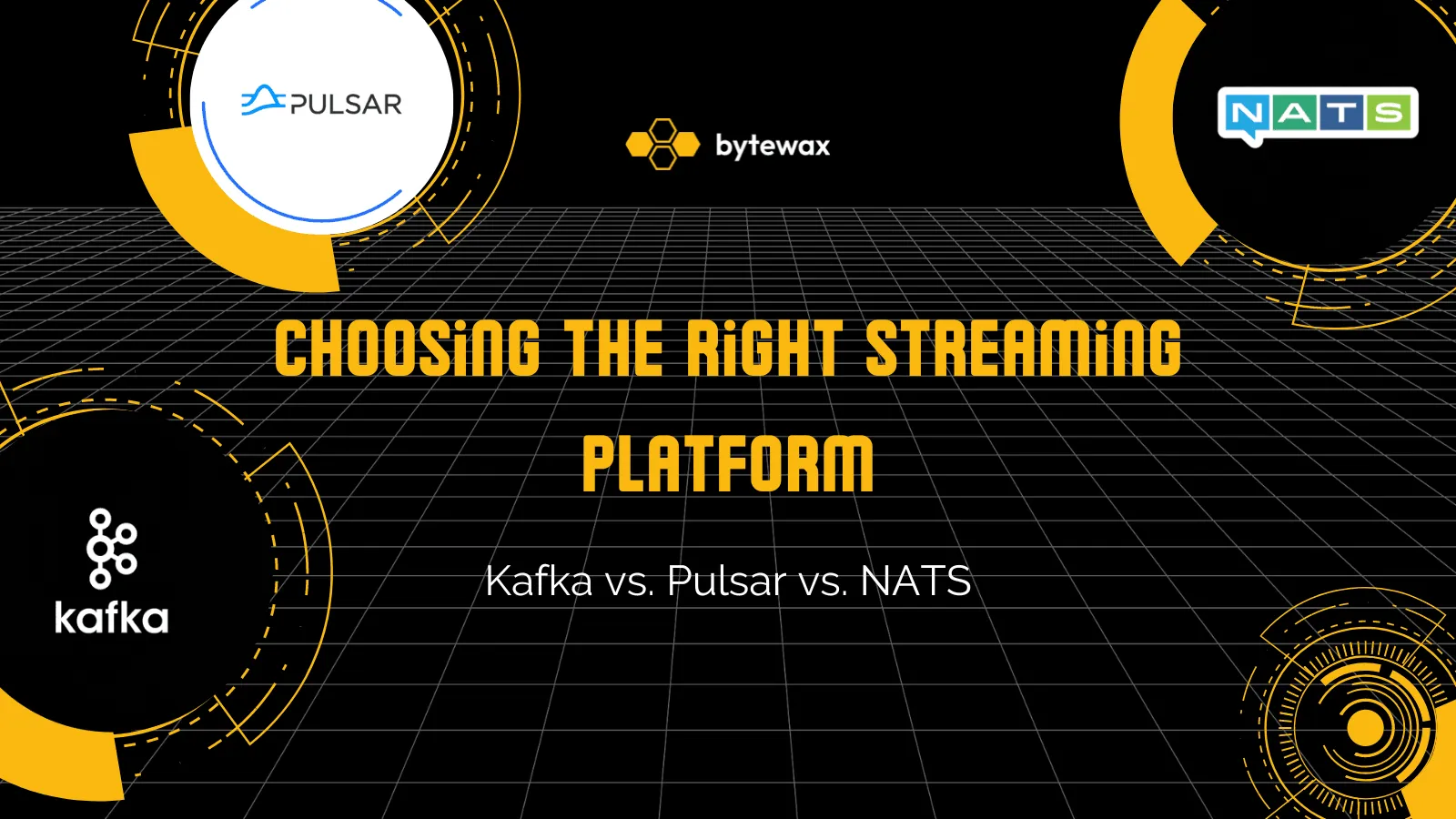 PULSAR

bytewax

NATS

CHOOSiNG THE RiGHT STREAMiNG PLATFORM

Kafka vs. Pulsar vs. NATS

kafka